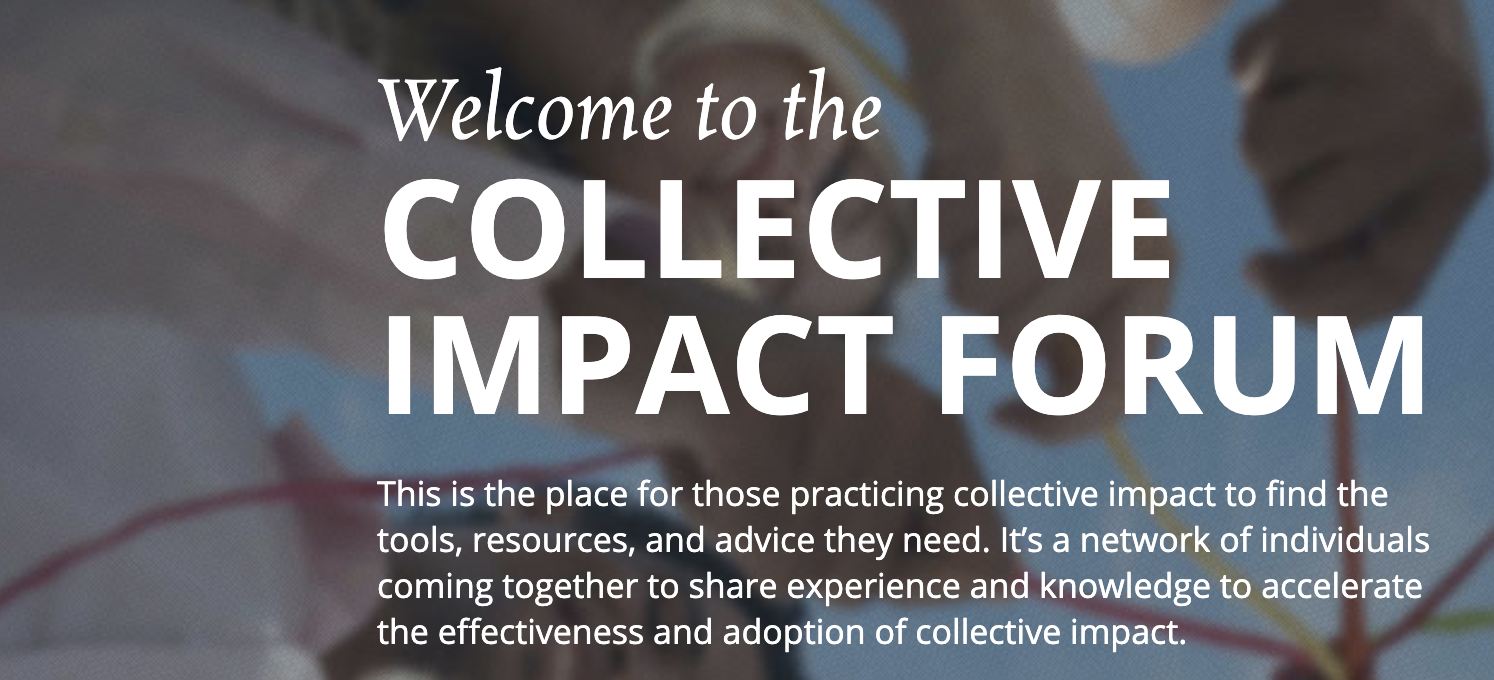 Welcome to the
COLLECTIVE IMPACT FORUM

This is the place for those practicing collective impact to find the tools, resources, and advice they need. It’s a network of individuals coming together to share experience and knowledge to accelerate the effectiveness and adoption of collective impact.